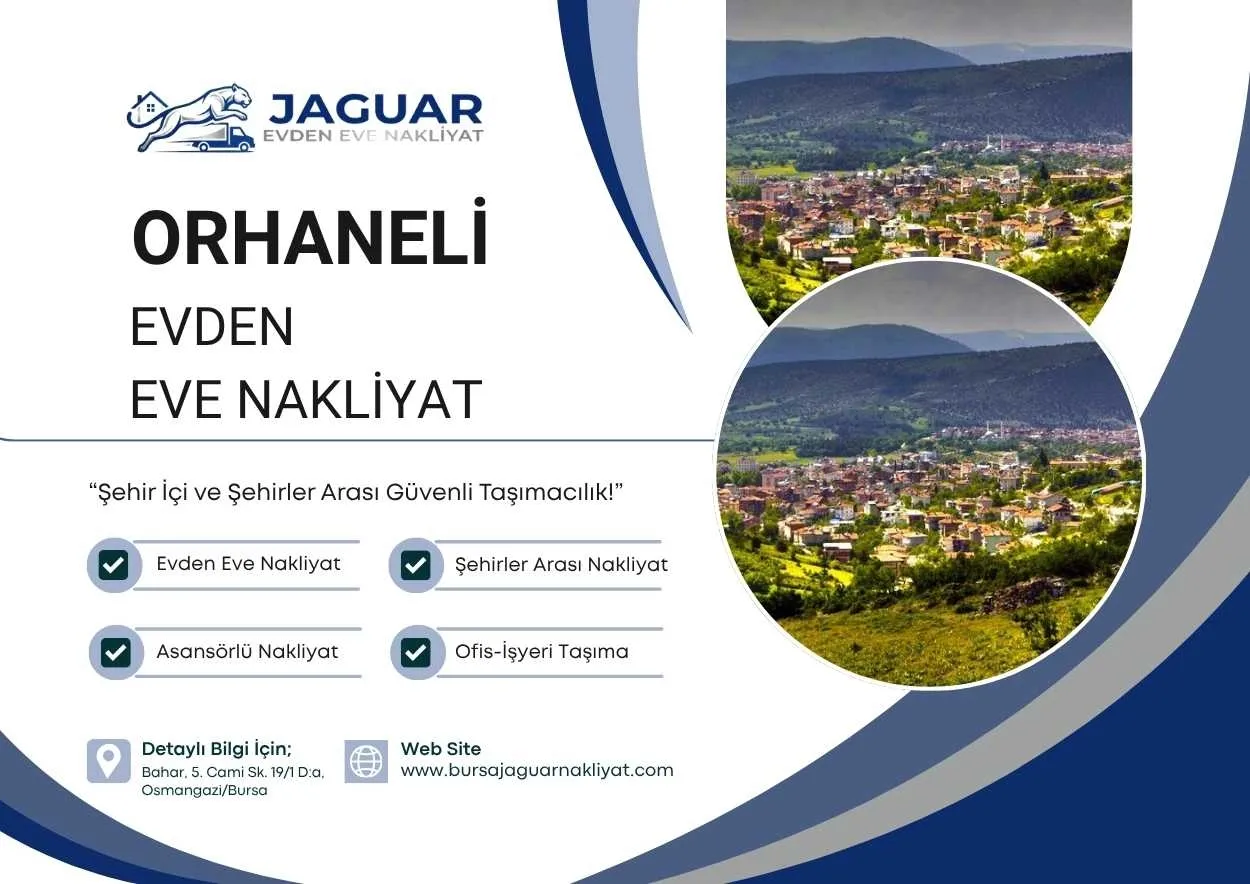 JAGUAR
EVDEN EVE NAKLİYAT

ORHANELİ
EVDEN
EVE NAKLİYAT

"Şehir İçi ve Şehirler Arası Güvenli Taşımacılık!"

Evden Eve Nakliyat
Şehirler Arası Nakliyat
Asansörlü Nakliyat
Ofis-İşyeri Taşıma

Detaylı Bilgi İçin;
Bahar, 5. Cami Sk. 19/1 D:a, Osmangazi/Bursa

Web Site
www.bursajaguarnakliyat.com